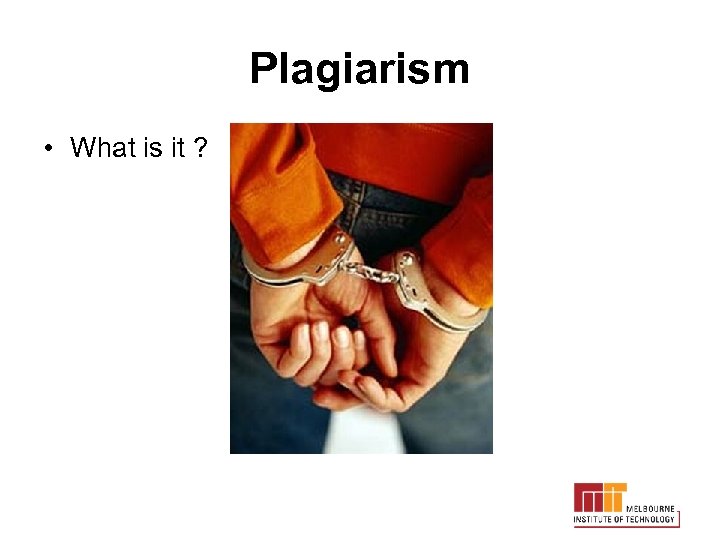 Plagiarism

• What is it ?

MIT MELBOURNE INSTITUTE OF TECHNOLOGY